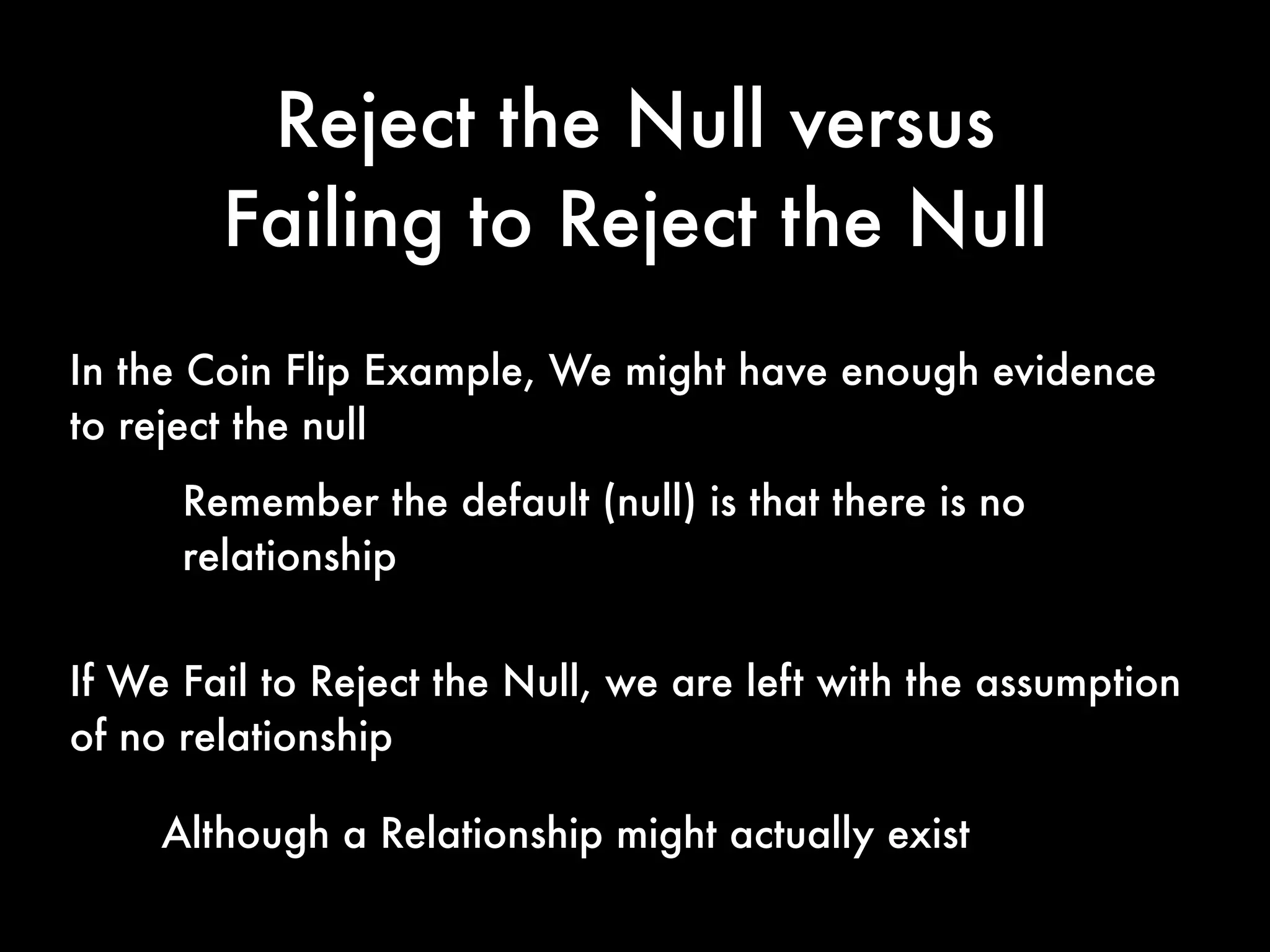 Reject the Null versus
Failing to Reject the Null

In the Coin Flip Example, We might have enough evidence to reject the null

Remember the default (null) is that there is no relationship

If We Fail to Reject the Null, we are left with the assumption of no relationship

Although a Relationship might actually exist